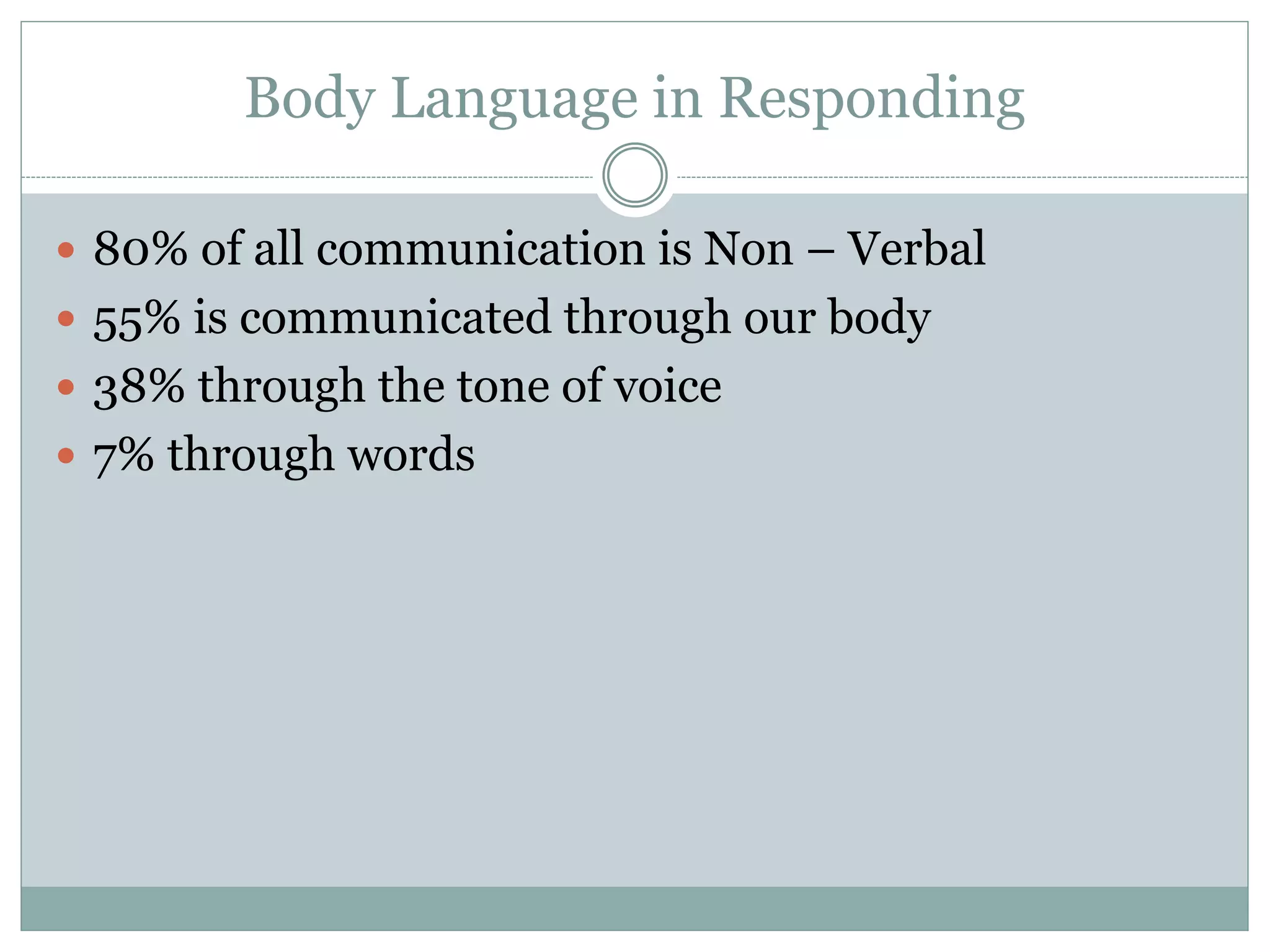 Body Language in Responding

- 80% of all communication is Non – Verbal
- 55% is communicated through our body
- 38% through the tone of voice
- 7% through words